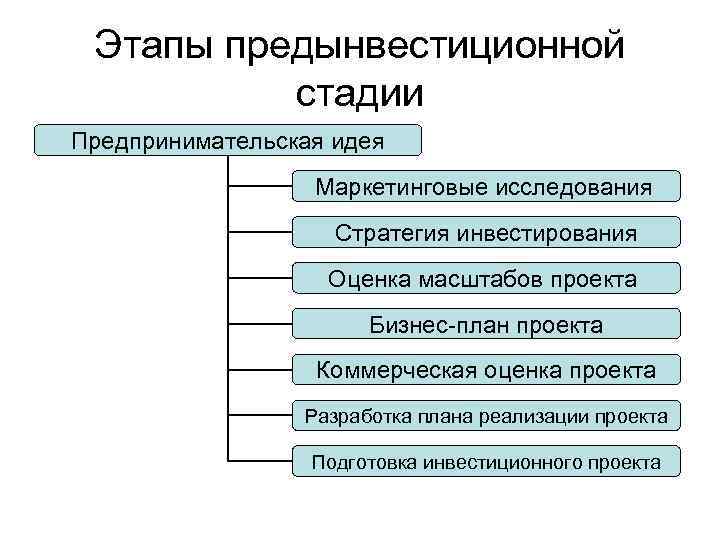 Этапы предынвестиционной стадии

Предпринимательская идея

Маркетинговые исследования

Стратегия инвестирования

Оценка масштабов проекта

Бизнес-план проекта

Коммерческая оценка проекта

Разработка плана реализации проекта

Подготовка инвестиционного проекта